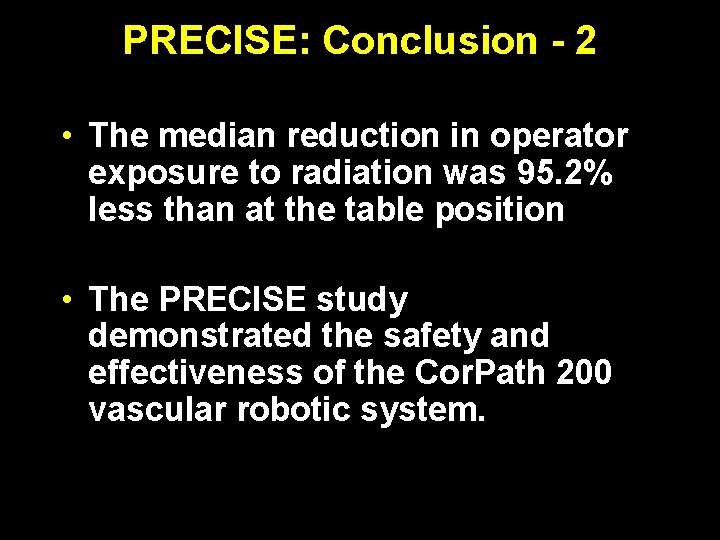 PRECISE: Conclusion - 2

• The median reduction in operator exposure to radiation was 95.2% less than at the table position

• The PRECISE study demonstrated the safety and effectiveness of the CorPath 200 vascular robotic system.